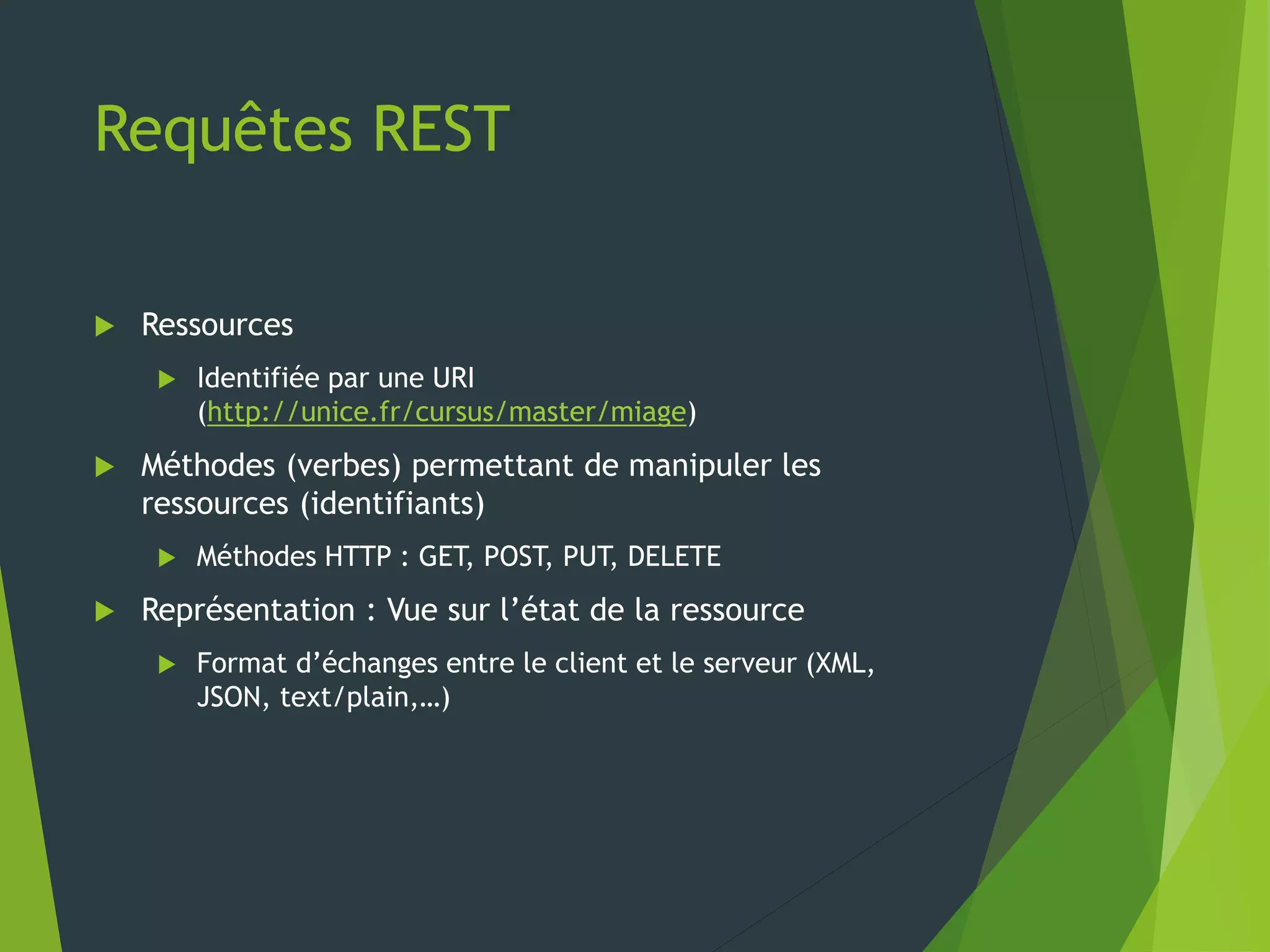 Requêtes REST

Ressources

Identifiée par une URI (http://unice.fr/cursus/master/miage)

Méthodes (verbes) permettant de manipuler les ressources (identifiants)

Méthodes HTTP : GET, POST, PUT, DELETE

Représentation : Vue sur l’état de la ressource

Format d’échanges entre le client et le serveur (XML, JSON, text/plain,…)